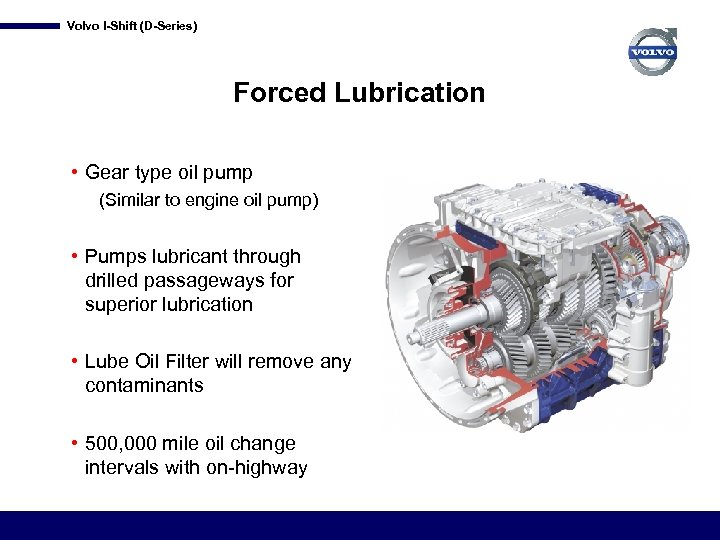 Volvo I-Shift (D-Series)

VOLVO

Forced Lubrication

• Gear type oil pump
(Similar to engine oil pump)

• Pumps lubricant through drilled passageways for superior lubrication

• Lube Oil Filter will remove any contaminants

• 500,000 mile oil change intervals with on-highway